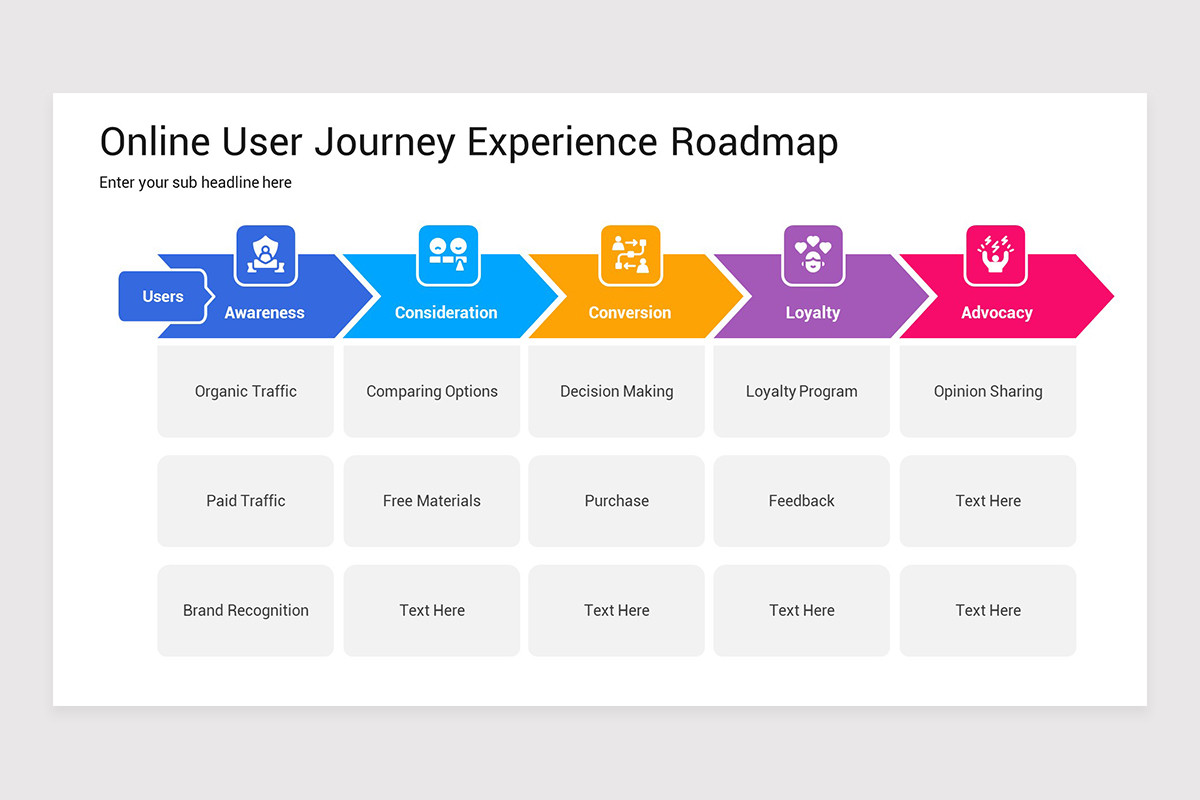 Online User Journey Experience Roadmap

Enter your sub headline here

Users

| Awareness | Consideration | Conversion | Loyalty | Advocacy |
|---|---|---|---|---|
| Organic Traffic | Comparing Options | Decision Making | Loyalty Program | Opinion Sharing |
| Paid Traffic | Free Materials | Purchase | Feedback | Text Here |
| Brand Recognition | Text Here | Text Here | Text Here | Text Here |